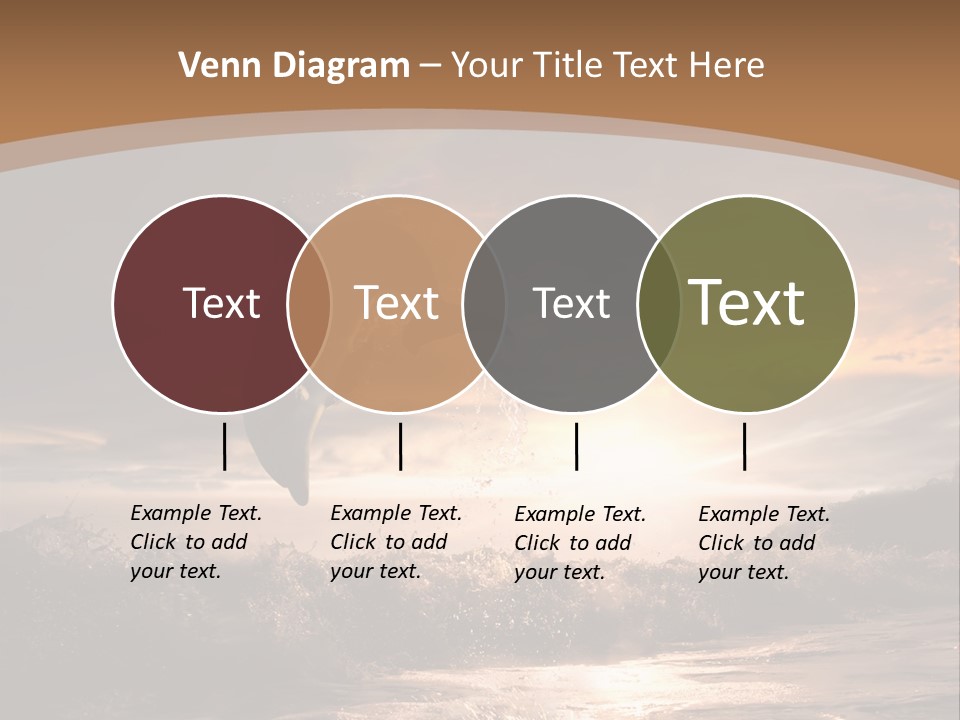 Venn Diagram – Your Title Text Here

Text

Text

Text

Text

Example Text. Click to add your text.

Example Text. Click to add your text.

Example Text. Click to add your text.

Example Text. Click to add your text.